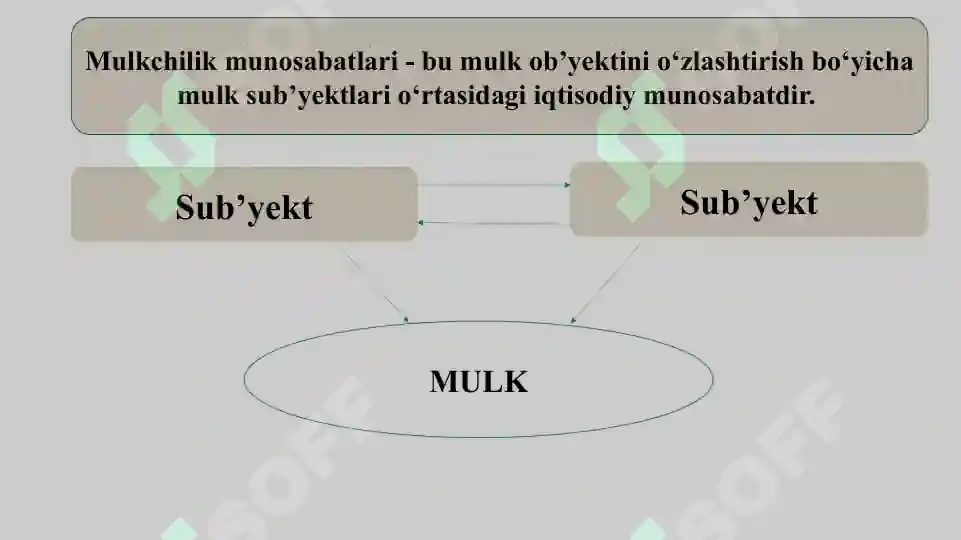 Mulkchilik munosabatlari - bu mulk ob’yektini o‘zlashtirish bo‘yicha mulk sub’yektlari o‘rtasidagi iqtisodiy munosabatdir.

Sub’yekt

Sub’yekt

MULK

SOFF

SOFF